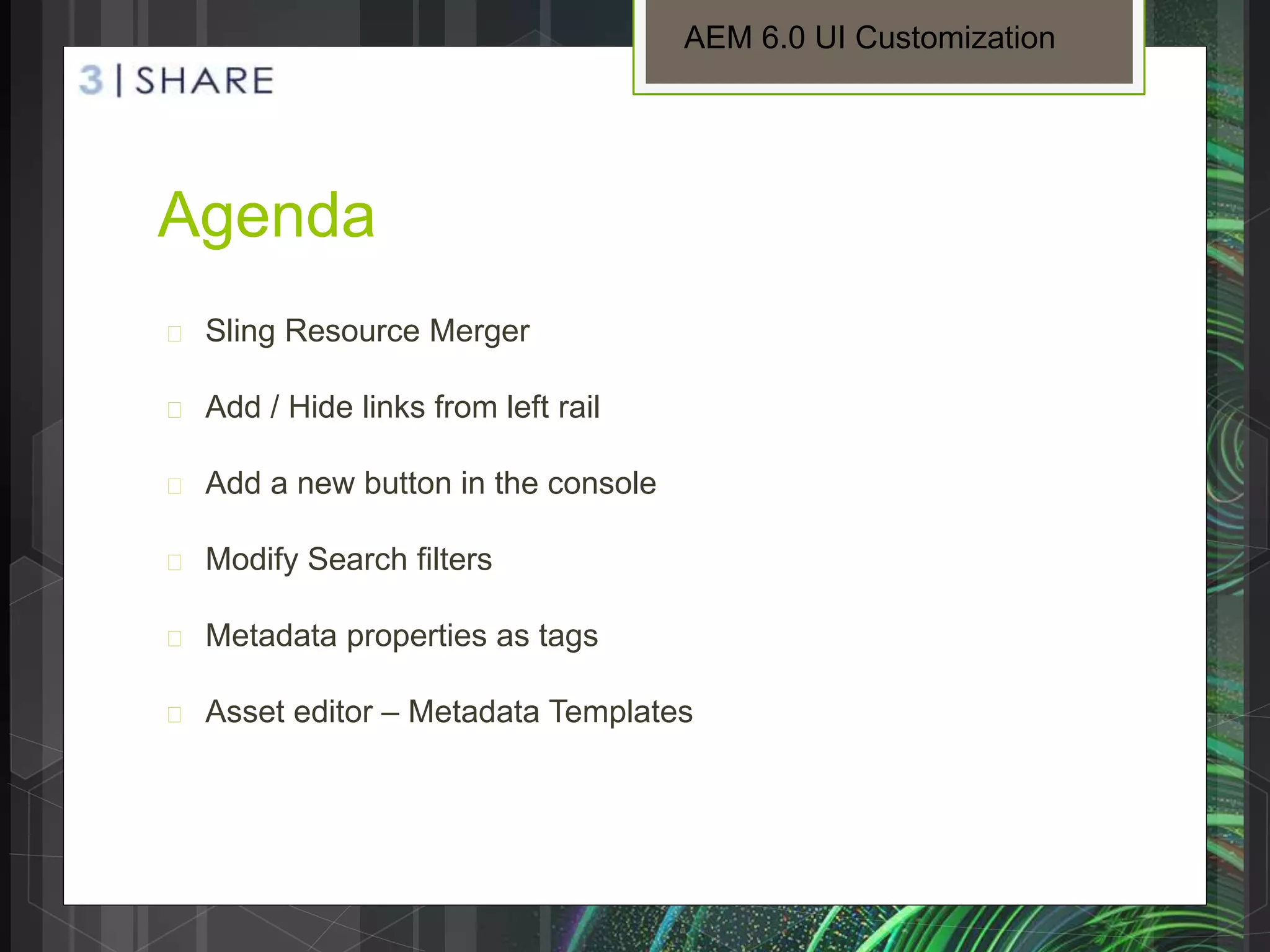 AEM 6.0 UI Customization

3 | SHARE

Agenda

Sling Resource Merger

Add / Hide links from left rail

Add a new button in the console

Modify Search filters

Metadata properties as tags

Asset editor – Metadata Templates